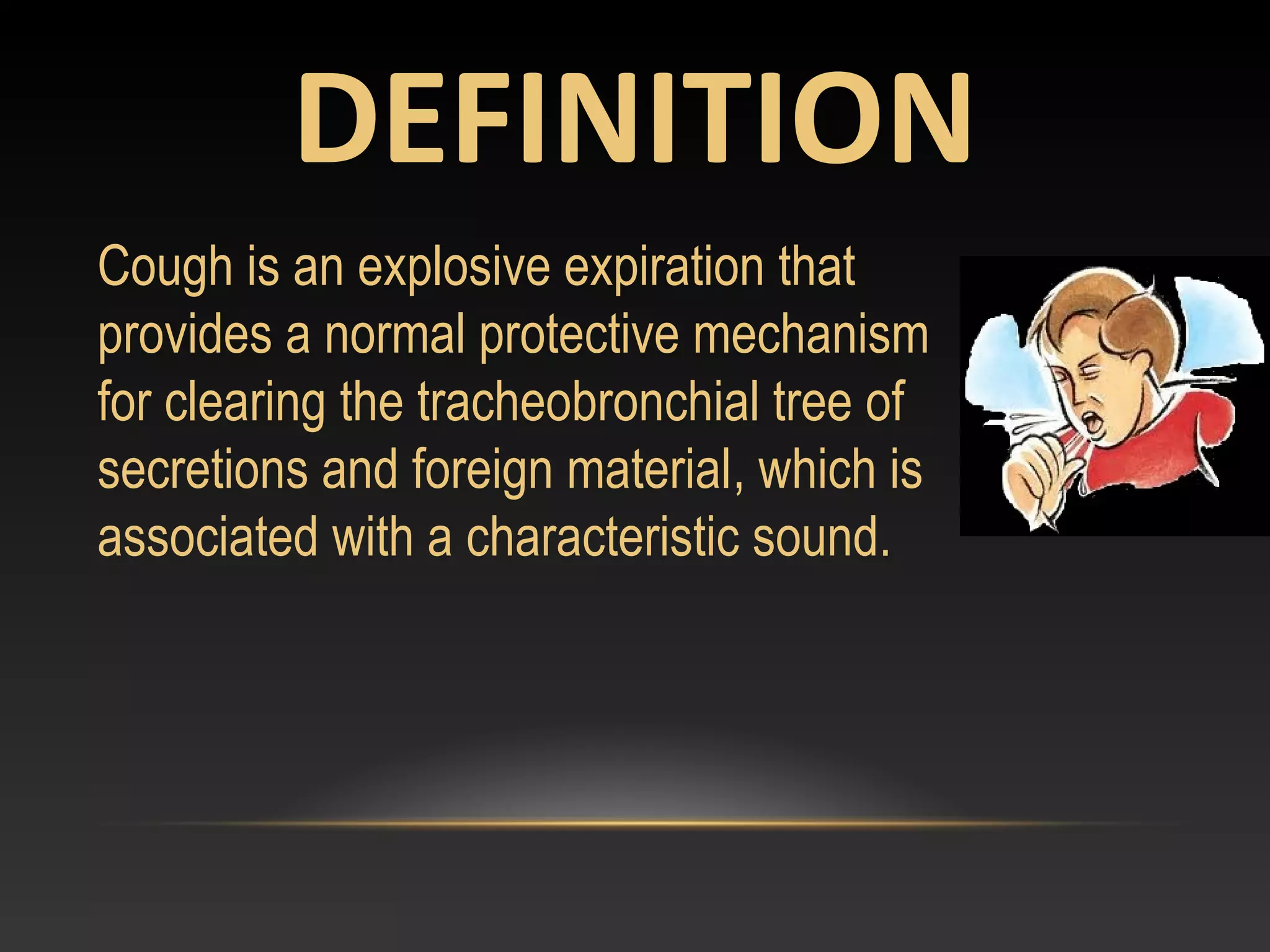 DEFINITION

Cough is an explosive expiration that provides a normal protective mechanism for clearing the tracheobronchial tree of secretions and foreign material, which is associated with a characteristic sound.